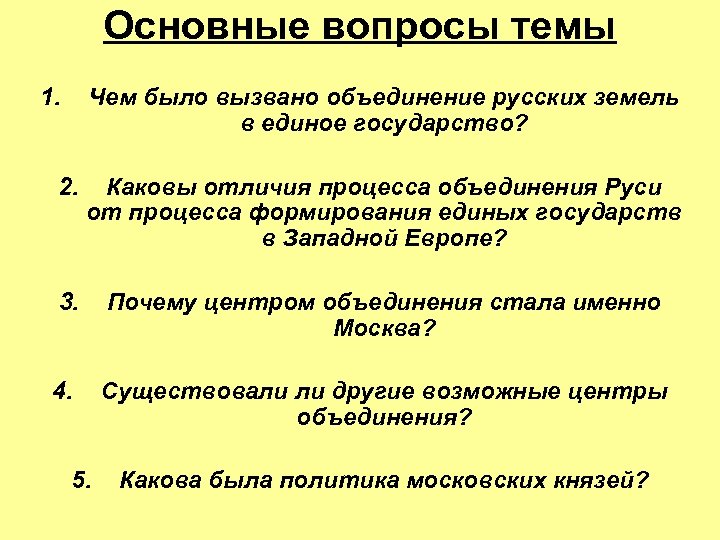 Основные вопросы темы

1. Чем было вызвано объединение русских земель в единое государство?

2. Каковы отличия процесса объединения Руси от процесса формирования единых государств в Западной Европе?

3. Почему центром объединения стала именно Москва?

4. Существовали ли другие возможные центры объединения?

5. Какова была политика московских князей?